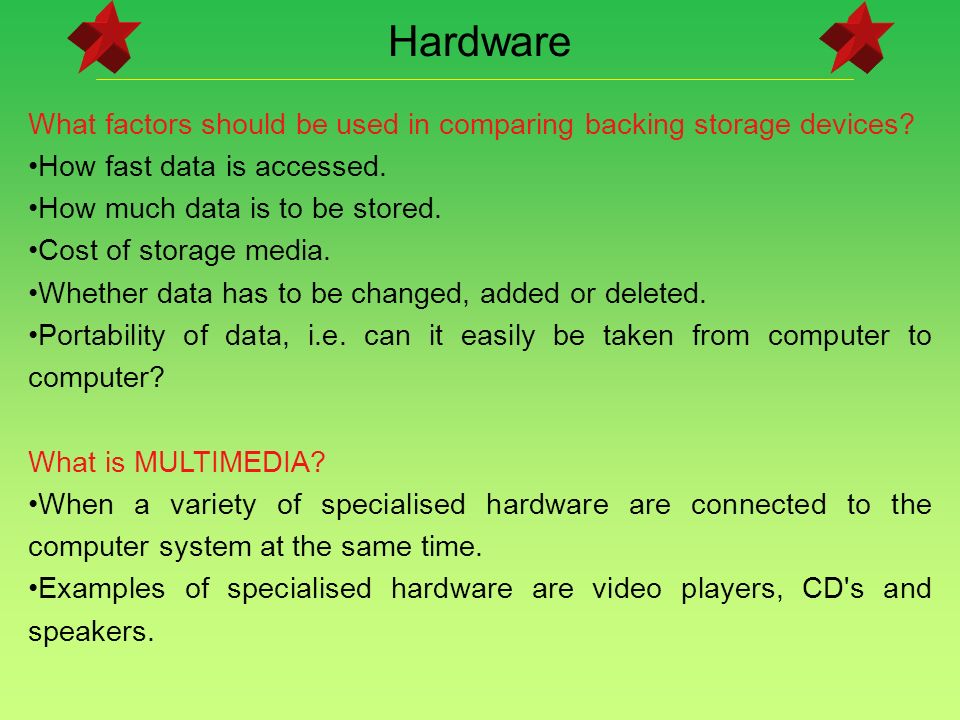 Hardware

What factors should be used in comparing backing storage devices?
•How fast data is accessed.
•How much data is to be stored.
•Cost of storage media.
•Whether data has to be changed, added or deleted.
•Portability of data, i.e. can it easily be taken from computer to computer?

What is MULTIMEDIA?
•When a variety of specialised hardware are connected to the computer system at the same time.
•Examples of specialised hardware are video players, CD's and speakers.